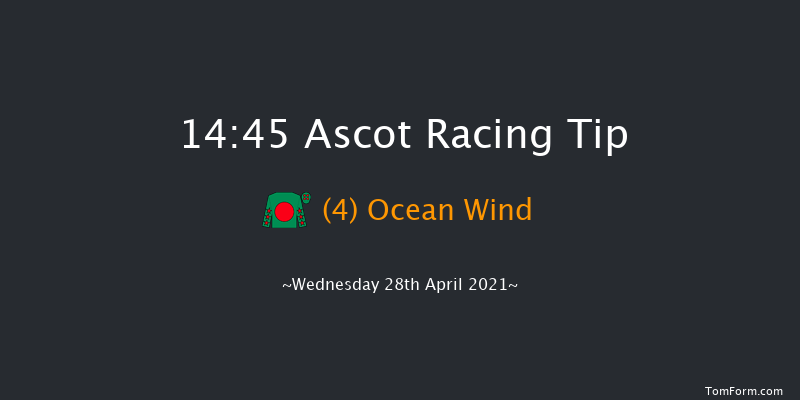 14:45 Ascot Racing Tip

(4) Ocean Wind

~Wednesday 28th April 2021~

TomForm.com